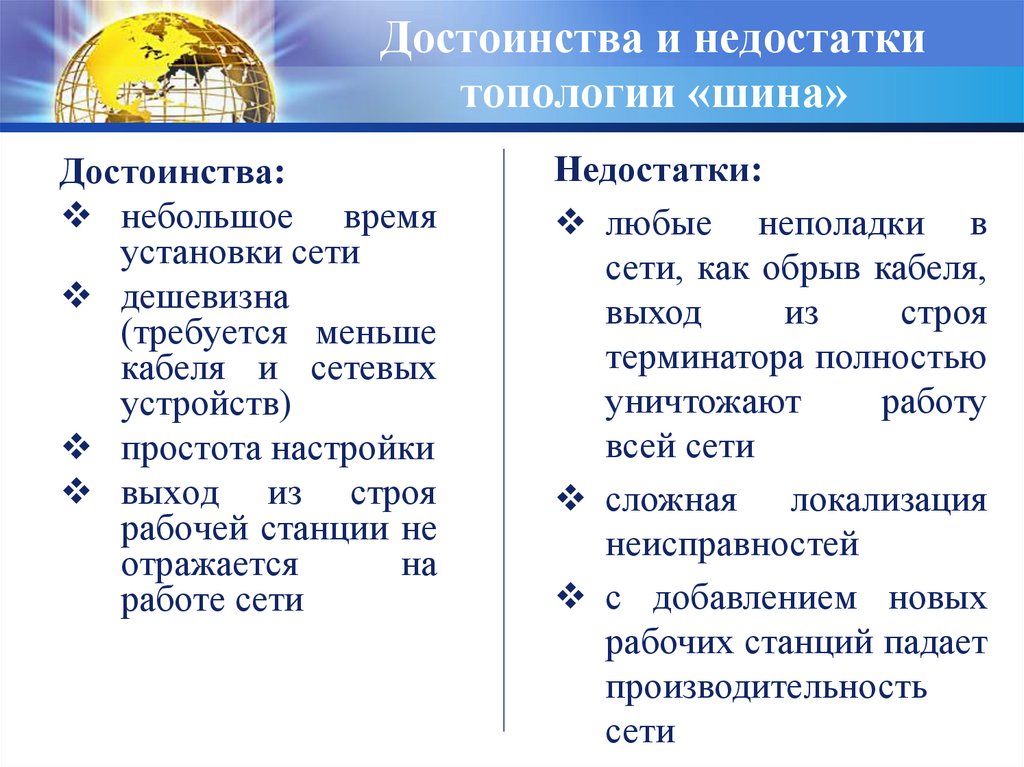 Достоинства и недостатки топологии «шина»

Достоинства:

❖ небольшое время установки сети

❖ дешевизна (требуется меньше кабеля и сетевых устройств)

❖ простота настройки

❖ выход из строя рабочей станции не отражается на работе сети

Недостатки:

❖ любые неполадки в сети, как обрыв кабеля, выход из строя терминатора полностью уничтожают работу всей сети

❖ сложная локализация неисправностей

❖ с добавлением новых рабочих станций падает производительность сети